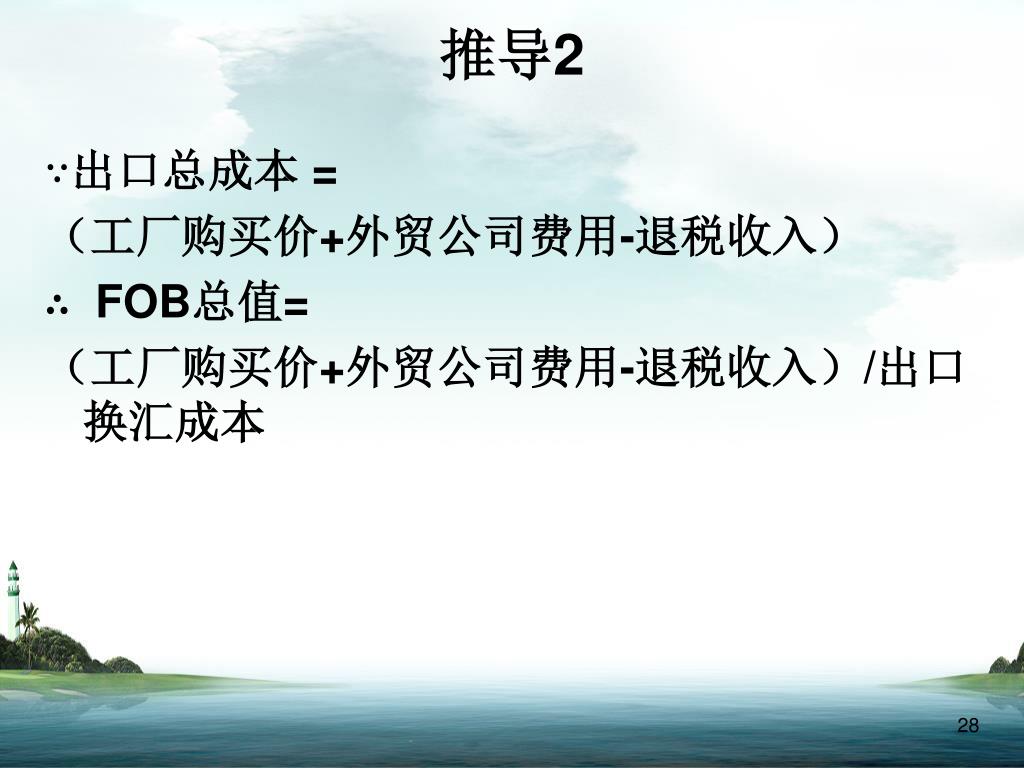 推导2

∵出口总成本 =
（工厂购买价+外贸公司费用-退税收入）

∴ FOB总值=
（工厂购买价+外贸公司费用-退税收入）/出口换汇成本

28